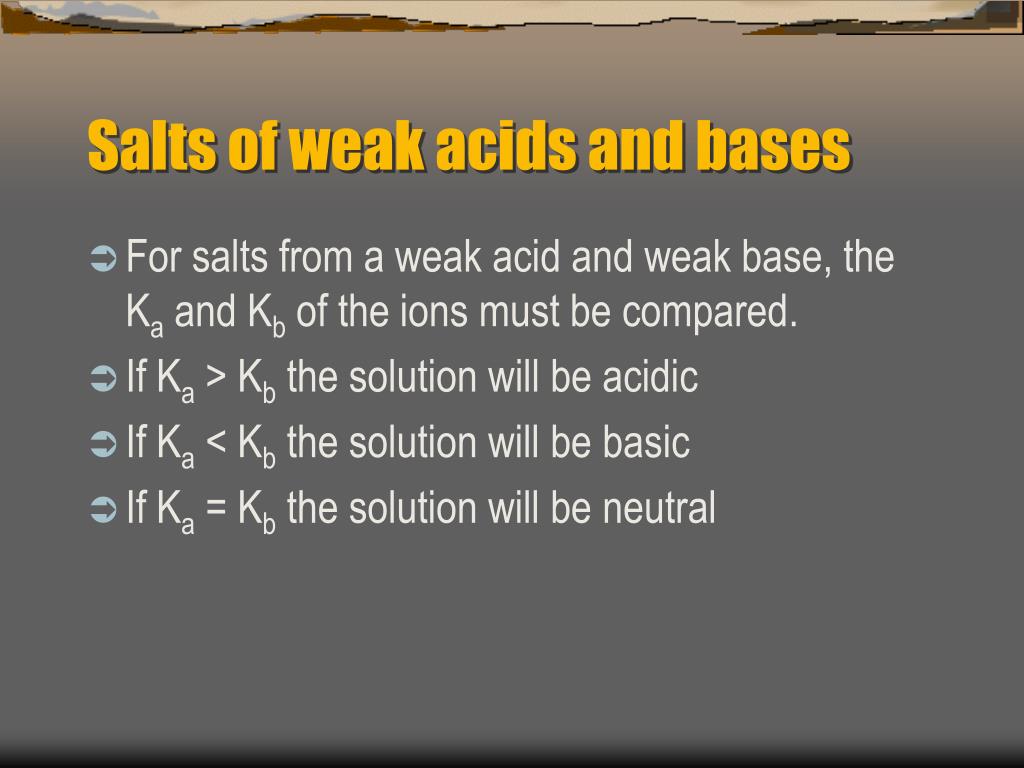 Salts of weak acids and bases

For salts from a weak acid and weak base, the $K_a$ and $K_b$ of the ions must be compared.

If $K_a > K_b$ the solution will be acidic

If $K_a < K_b$ the solution will be basic

If $K_a = K_b$ the solution will be neutral